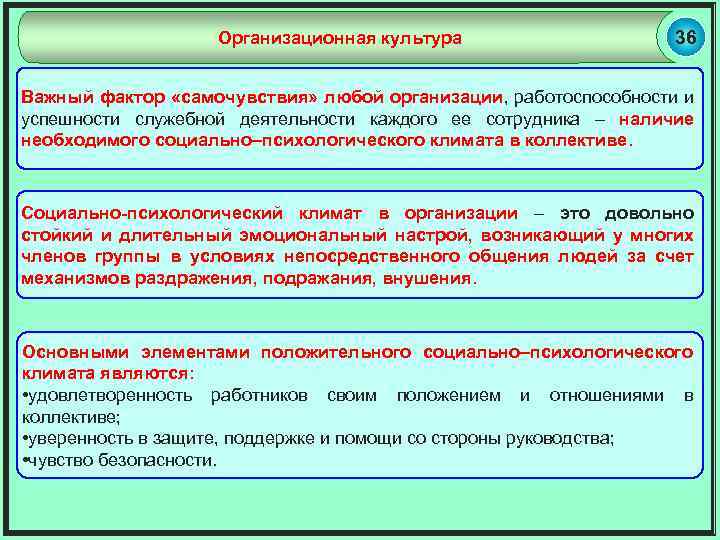 Организационная культура

36

Важный фактор «самочувствия» любой организации, работоспособности и успешности служебной деятельности каждого ее сотрудника – наличие необходимого социально–психологического климата в коллективе.

Социально-психологический климат в организации – это довольно стойкий и длительный эмоциональный настрой, возникающий у многих членов группы в условиях непосредственного общения людей за счет механизмов раздражения, подражания, внушения.

Основными элементами положительного социально–психологического климата являются:
•удовлетворенность работников своим положением и отношениями в коллективе;
•уверенность в защите, поддержке и помощи со стороны руководства;
•чувство безопасности.